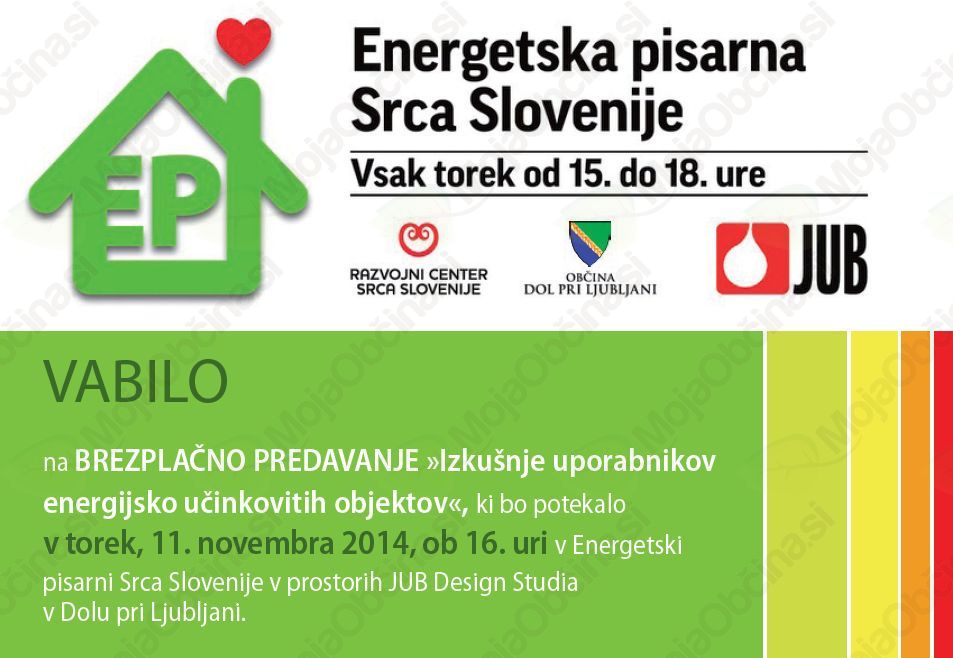 EP

Energetska pisarna Srca Slovenije

Vsak torek od 15. do 18. ure

RAZVOJNI CENTER SRCA SLOVENIJE

OBČINA DOL PRI LJUBLJANI

JUB

VABILO

na BREZPLAČNO PREDAVANJE »Izkušnje uporabnikov energijsko učinkovitih objektov«, ki bo potekalo v torek, 11. novembra 2014, ob 16. uri v Energetski pisarni Srca Slovenije v prostorih JUB Design Studia v Dolu pri Ljubljani.

MojaObčina.si